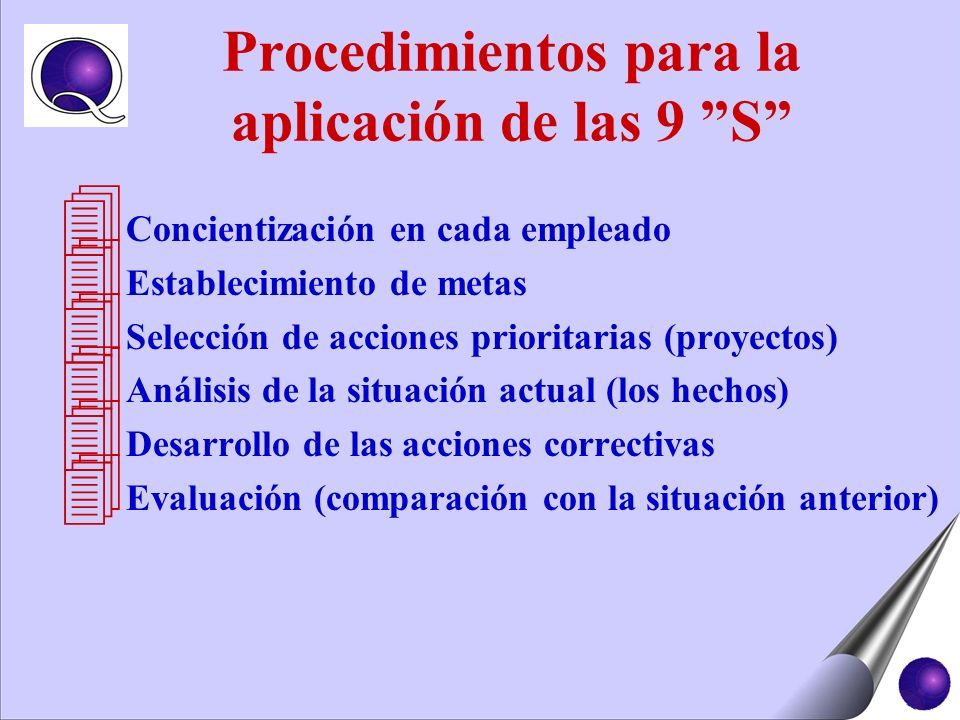 Procedimientos para la aplicación de las 9 ”S”

Concientización en cada empleado
Establecimiento de metas
Selección de acciones prioritarias (proyectos)
Análisis de la situación actual (los hechos)
Desarrollo de las acciones correctivas
Evaluación (comparación con la situación anterior)